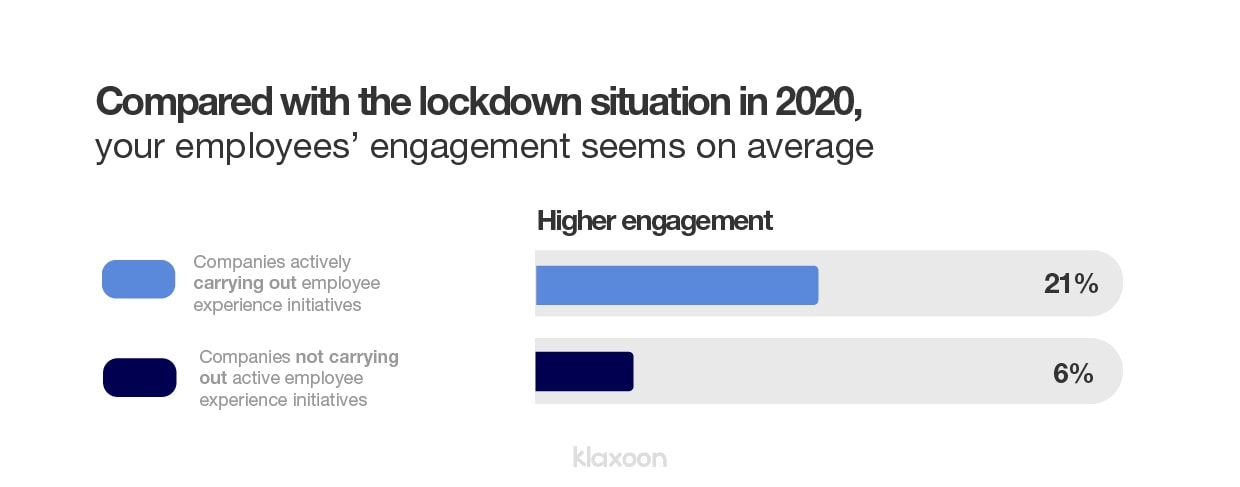 Compared with the lockdown situation in 2020,
your employees' engagement seems on average

Companies actively carrying out employee experience initiatives

Companies not carrying out active employee experience initiatives

Higher engagement

21%

6%

klaxoon